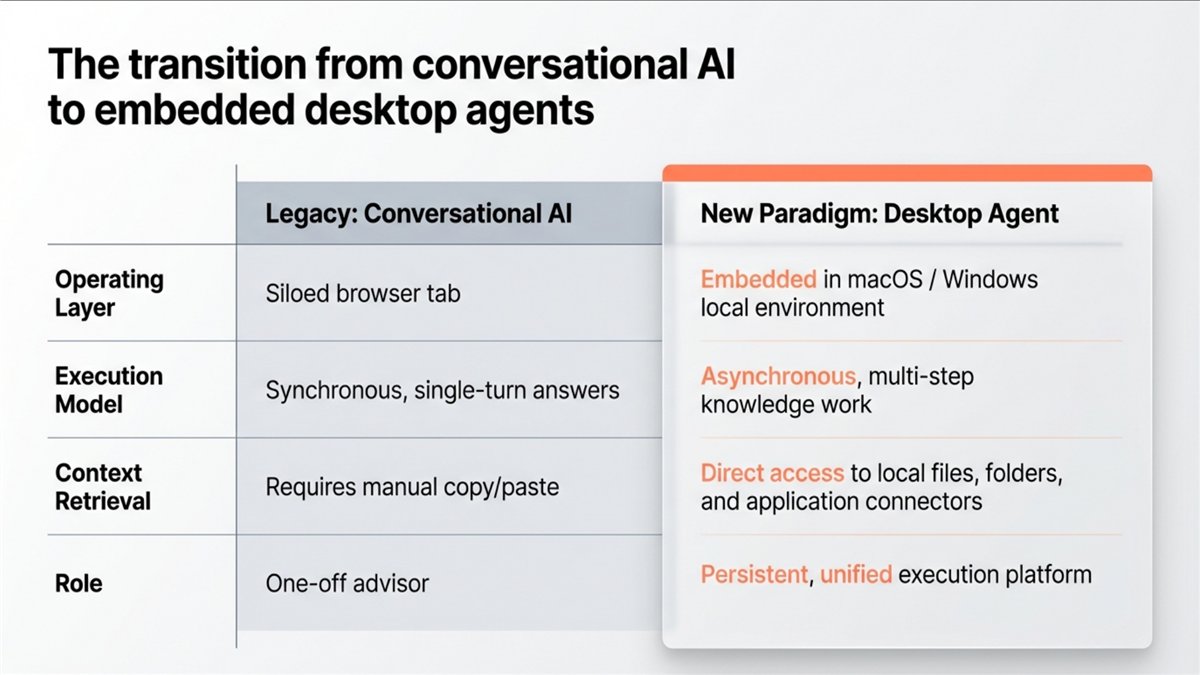 The transition from conversational AI to embedded desktop agents

| | Legacy: Conversational AI | New Paradigm: Desktop Agent |
|---|---|---|
| Operating Layer | Siloed browser tab | Embedded in macOS / Windows local environment |
| Execution Model | Synchronous, single-turn answers | Asynchronous, multi-step knowledge work |
| Context Retrieval | Requires manual copy/paste | Direct access to local files, folders, and application connectors |
| Role | One-off advisor | Persistent, unified execution platform |